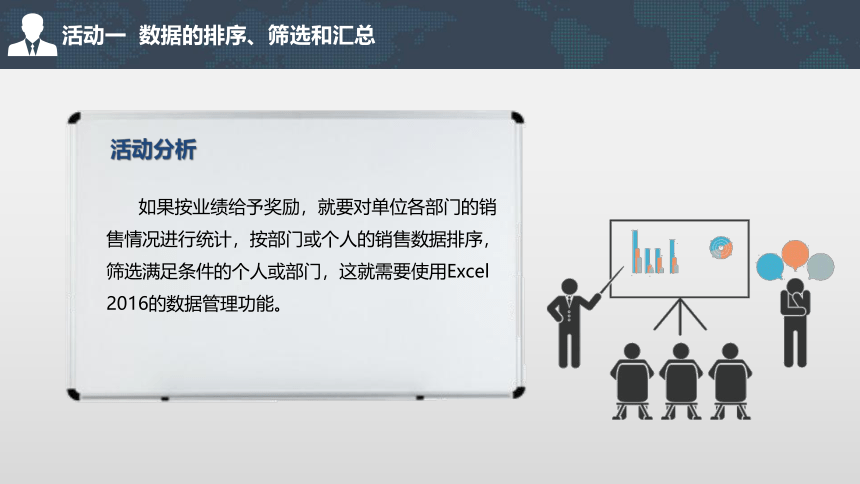 活动一 数据的排序、筛选和汇总

活动分析

如果按业绩给予奖励，就要对单位各部门的销售情况进行统计，按部门或个人的销售数据排序，筛选满足条件的个人或部门，这就需要使用Excel 2016的数据管理功能。